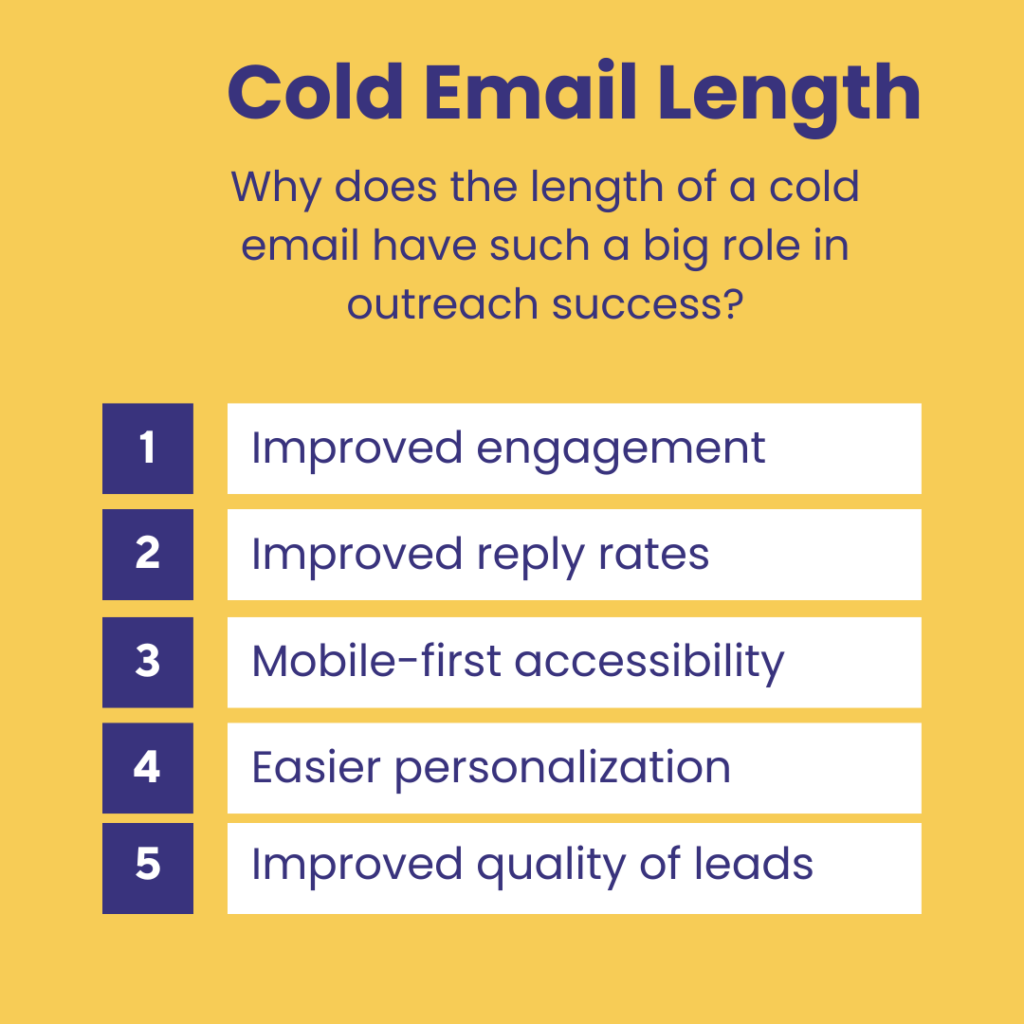 Cold Email Length

Why does the length of a cold email have such a big role in outreach success?

1 Improved engagement

2 Improved reply rates

3 Mobile-first accessibility

4 Easier personalization

5 Improved quality of leads